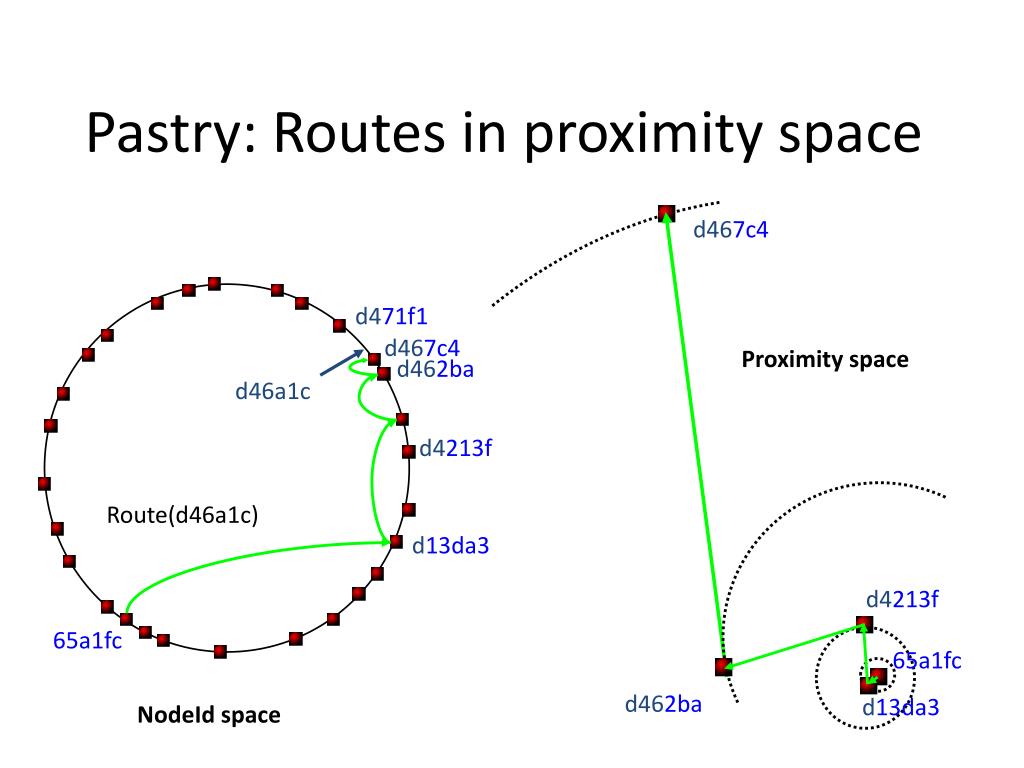 Pastry: Routes in proximity space

d471f1
d467c4
d462ba
d46a1c
d4213f
Route(d46a1c)
d13da3
65a1fc
NodeId space

d467c4
Proximity space
d4213f
65a1fc
d462ba
d13da3